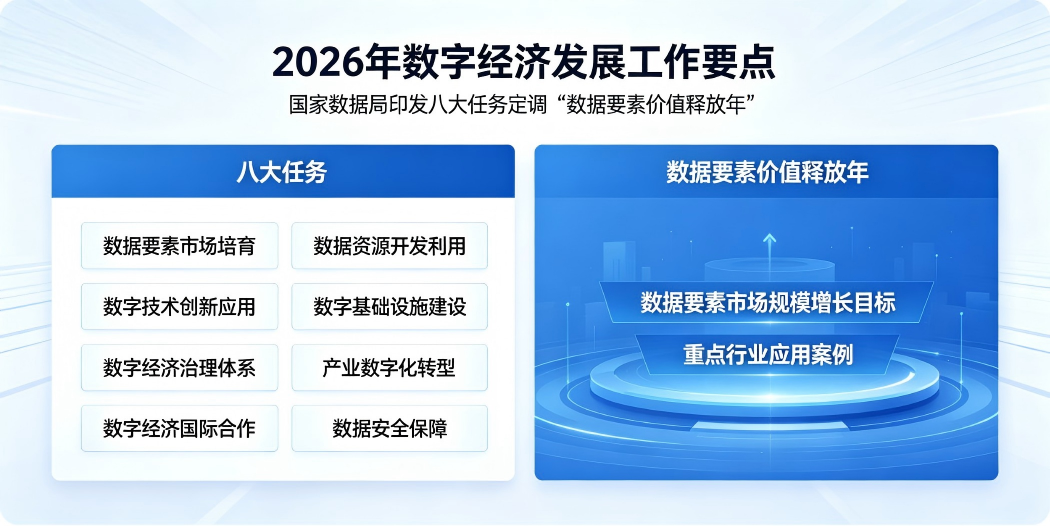 2026年数字经济发展工作要点

国家数据局印发八大任务定调“数据要素价值释放年”

八大任务

数据要素市场培育

数据资源开发利用

数字技术创新应用

数字基础设施建设

数字经济治理体系

产业数字化转型

数字经济国际合作

数据安全保障

数据要素价值释放年

数据要素市场规模增长目标

重点行业应用案例